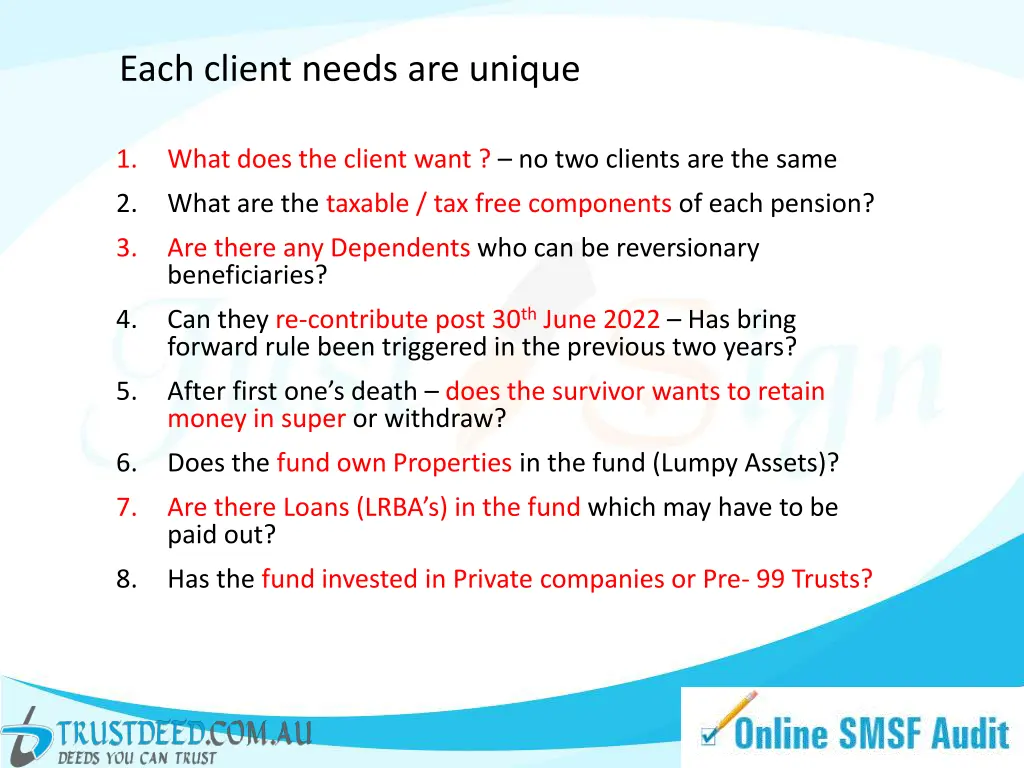 Each client needs are unique

1. What does the client want ? – no two clients are the same
2. What are the taxable / tax free components of each pension?
3. Are there any Dependents who can be reversionary beneficiaries?
4. Can they re-contribute post 30$^{th}$ June 2022 – Has bring forward rule been triggered in the previous two years?
5. After first one's death – does the survivor wants to retain money in super or withdraw?
6. Does the fund own Properties in the fund (Lumpy Assets)?
7. Are there Loans (LRBA's) in the fund which may have to be paid out?
8. Has the fund invested in Private companies or Pre- 99 Trusts?

TRUSTDEED.COM.AU
DEEDS YOU CAN TRUST

Online SMSF Audit